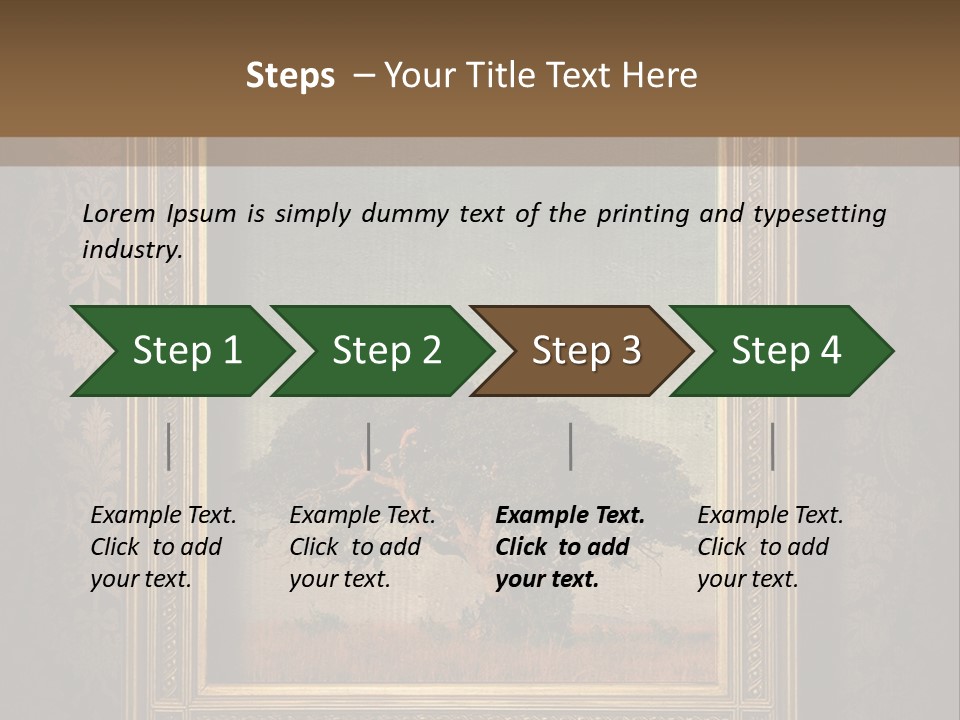 Steps – Your Title Text Here

Lorem Ipsum is simply dummy text of the printing and typesetting industry.

Step 1

Step 2

Step 3

Step 4

Example Text. Click to add your text.

Example Text. Click to add your text.

Example Text. Click to add your text.

Example Text. Click to add your text.